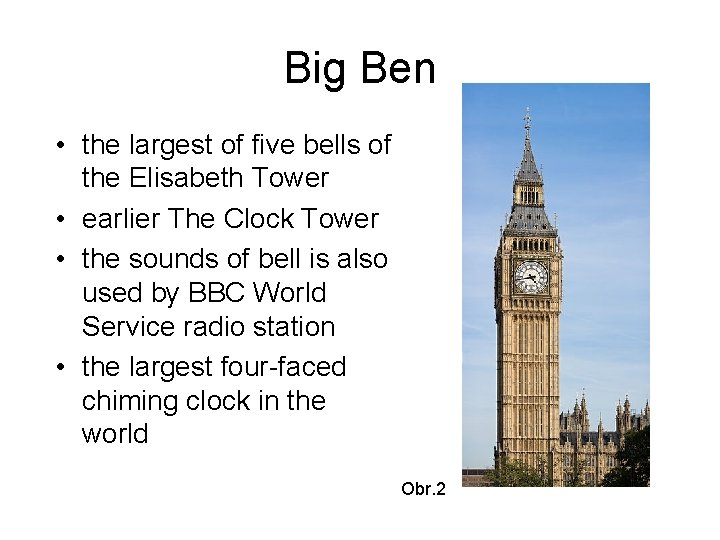 Big Ben

• the largest of five bells of the Elisabeth Tower
• earlier The Clock Tower
• the sounds of bell is also used by BBC World Service radio station
• the largest four-faced chiming clock in the world

Obr.2